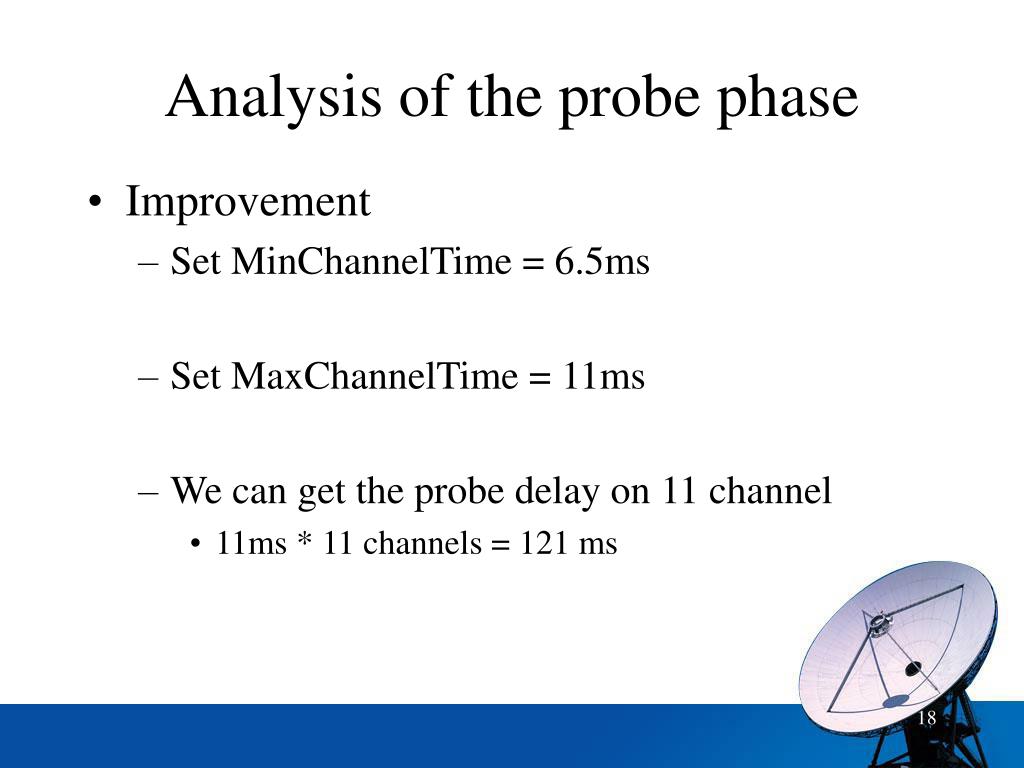 Analysis of the probe phase

• Improvement
– Set MinChannelTime = 6.5ms

– Set MaxChannelTime = 11ms

– We can get the probe delay on 11 channel
• 11ms * 11 channels = 121 ms

18